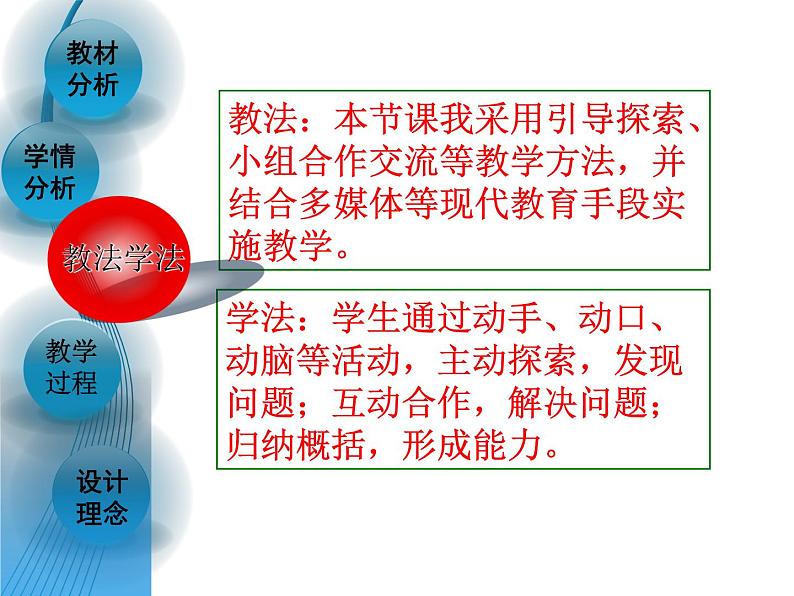 教材分析

学情分析

教法学法

教学过程

设计理念

教法：本节课我采用引导探索、小组合作交流等教学方法，并结合多媒体等现代教育手段实施教学。

学法：学生通过动手、动口、动脑等活动，主动探索，发现问题；互动合作，解决问题；归纳概括，形成能力。